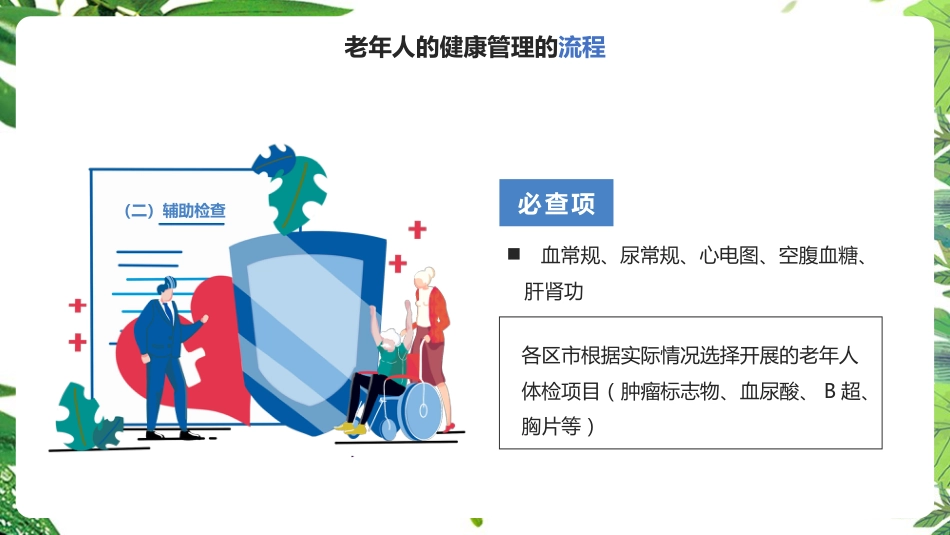 老年人的健康管理的流程

（二）辅助检查

必查项

■ 血常规、尿常规、心电图、空腹血糖、肝肾功

各区市根据实际情况选择开展的老年人体检项目（肿瘤标志物、血尿酸、 B 超、胸片等）